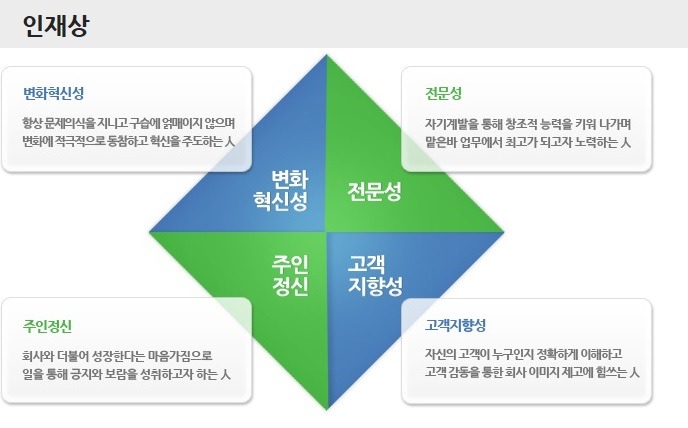 인재상

변화혁신성

항상 문제의식을 지니고 구습에 얽매이지 않으며 변화에 적극적으로 동참하고 혁신을 주도하는 人

전문성

자기계발을 통해 창조적 능력을 키워 나가며 맡은바 업무에서 최고가 되고자 노력하는 人

변화 혁신성

전문성

주인 정신

고객 지향성

주인정신

회사와 더불어 성장한다는 마음가짐으로 일을 통해 긍지와 보람을 성취하고자 하는 人

고객지향성

자신의 고객이 누구인지 정확하게 이해하고 고객 감동을 통한 회사 이미지 제고에 힘쓰는 人